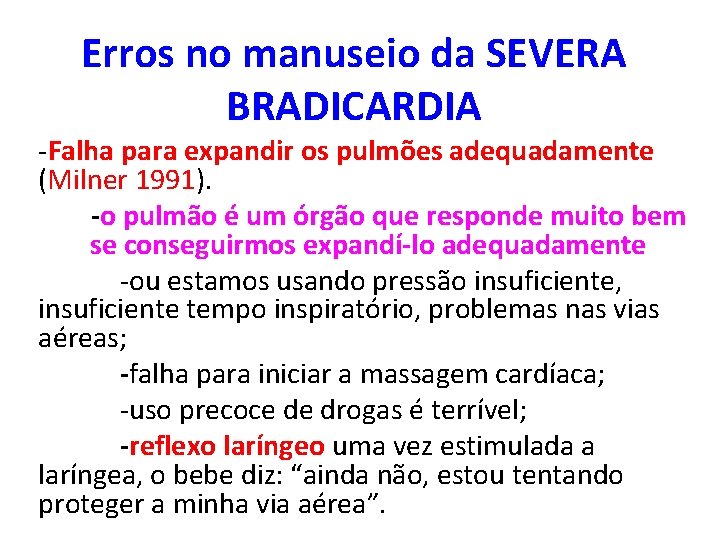 Erros no manuseio da SEVERA BRADICARDIA

-Falha para expandir os pulmões adequadamente (Milner 1991).

-o pulmão é um órgão que responde muito bem se conseguirmos expandí-lo adequadamente

-ou estamos usando pressão insuficiente, insuficiente tempo inspiratório, problemas nas vias aéreas;

-falha para iniciar a massagem cardíaca;

-uso precoce de drogas é terrível;

-reflexo laríngeo uma vez estimulada a laríngea, o bebe diz: “ainda não, estou tentando proteger a minha via aérea”.